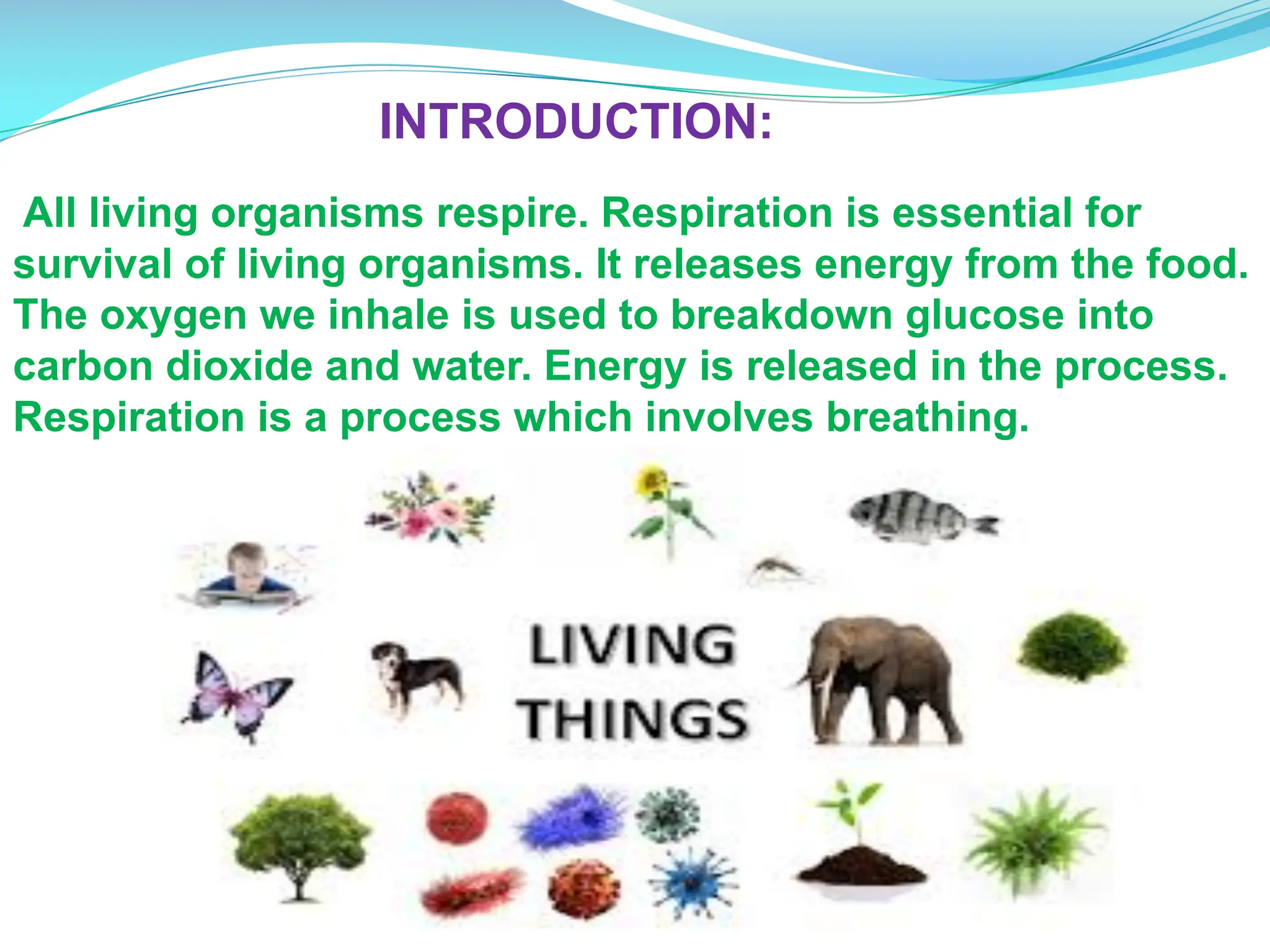 INTRODUCTION:

All living organisms respire. Respiration is essential for survival of living organisms. It releases energy from the food. The oxygen we inhale is used to breakdown glucose into carbon dioxide and water. Energy is released in the process. Respiration is a process which involves breathing.

LIVING THINGS